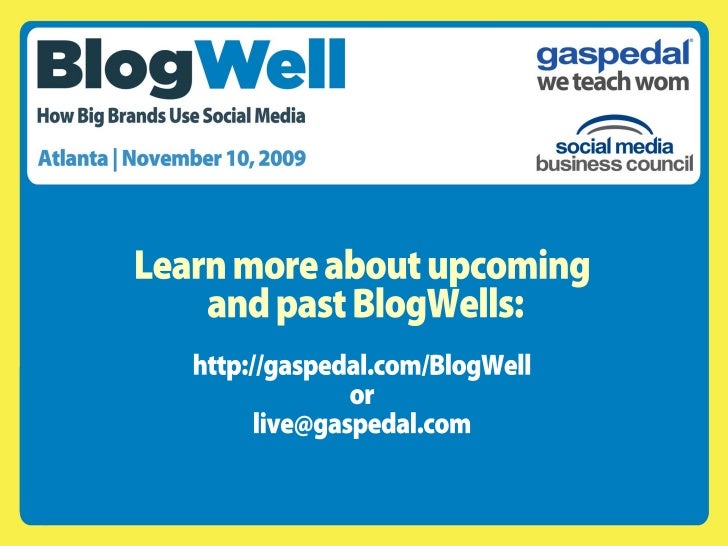 BlogWell
How Big Brands Use Social Media
Atlanta | November 10, 2009

gaspedal®
we teach wom

social media
business council

Learn more about upcoming and past BlogWells:

http://gaspedal.com/BlogWell
or
live@gaspedal.com